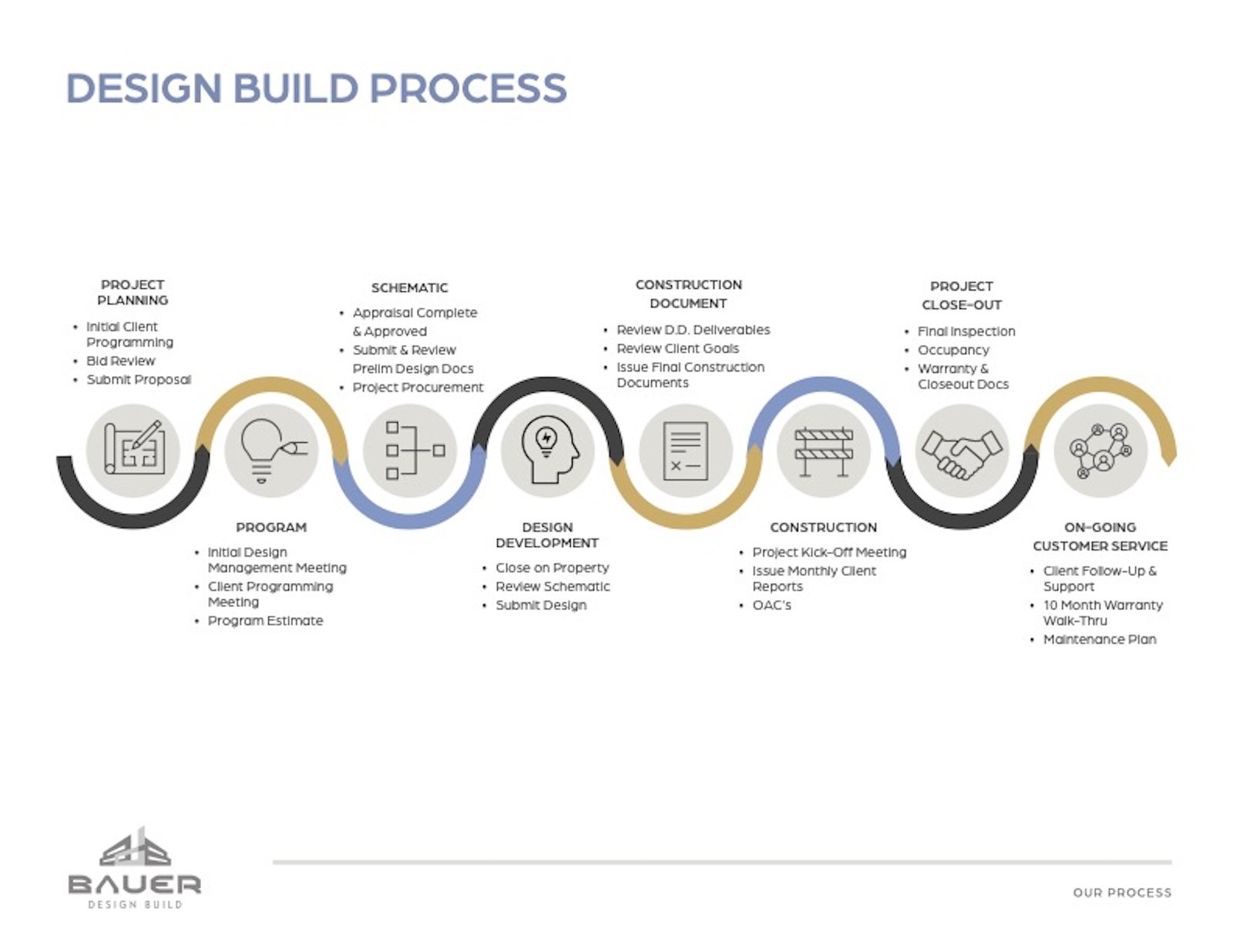 DESIGN BUILD PROCESS

PROJECT PLANNING
• Initial Client Programming
• Bid Review
• Submit Proposal

PROGRAM
• Initial Design Management Meeting
• Client Programming Meeting
• Program Estimate

SCHEMATIC
• Appraisal Complete & Approved
• Submit & Review Prelim Design Docs
• Project Procurement

DESIGN DEVELOPMENT
• Close on Property
• Review Schematic
• Submit Design

CONSTRUCTION DOCUMENT
• Review D.D. Deliverables
• Review Client Goals
• Issue Final Construction Documents

CONSTRUCTION
• Project Kick-Off Meeting
• Issue Monthly Client Reports
• OAC's

PROJECT CLOSE-OUT
• Final Inspection
• Occupancy
• Warranty & Closeout Docs

ON-GOING CUSTOMER SERVICE
• Client Follow-Up & Support
• 10 Month Warranty Walk-Thru
• Maintenance Plan

BAUER
DESIGN BUILD

OUR PROCESS